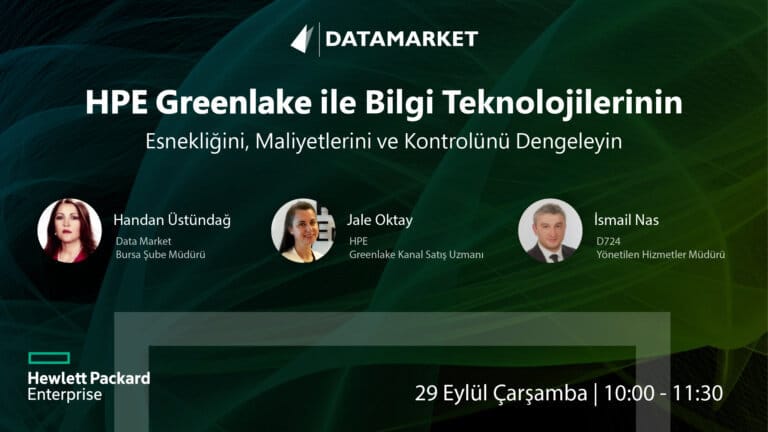 DATAMARKET

HPE Greenlake ile Bilgi Teknolojilerinin
Esnekliğini, Maliyetlerini ve Kontrolünü Dengeleyin

Handan Üstündağ
Data Market
Bursa Şube Müdürü

Jale Oktay
HPE
Greenlake Kanal Satış Uzmanı

İsmail Nas
D724
Yönetilen Hizmetler Müdürü

Hewlett Packard
Enterprise

29 Eylül Çarşamba | 10:00 - 11:30